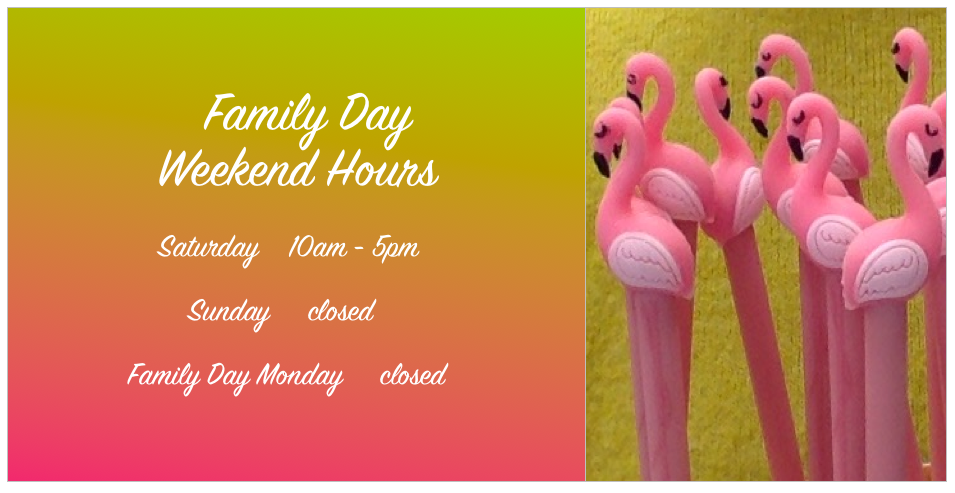 Family Day
Weekend Hours

Saturday 10am - 5pm

Sunday closed

Family Day Monday closed